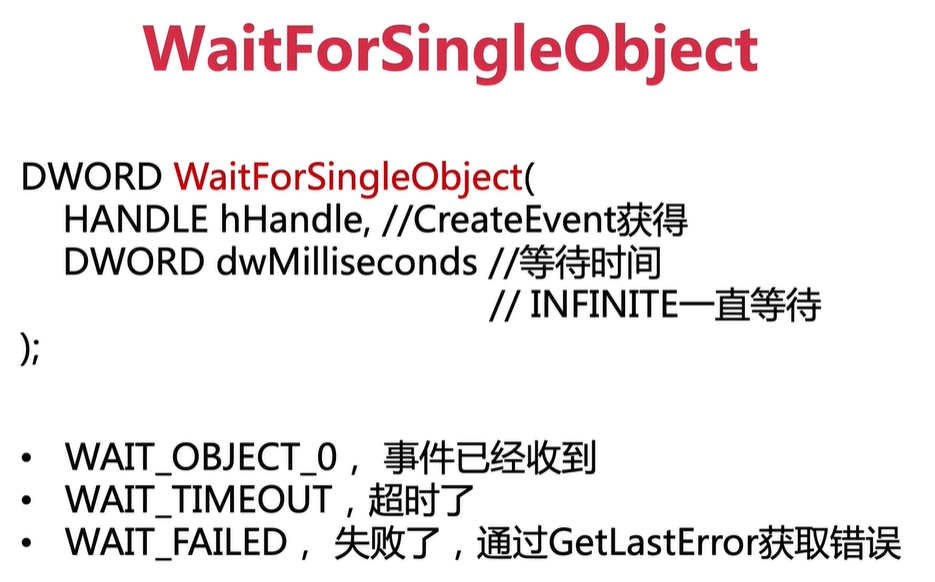 WaitForSingleObject

DWORD WaitForSingleObject(
HANDLE hHandle, //CreateEvent获得
DWORD dwMilliseconds //等待时间
// INFINITE一直等待
);

• WAIT_OBJECT_0， 事件已经收到
• WAIT_TIMEOUT，超时了
• WAIT_FAILED， 失败了，通过GetLastError获取错误